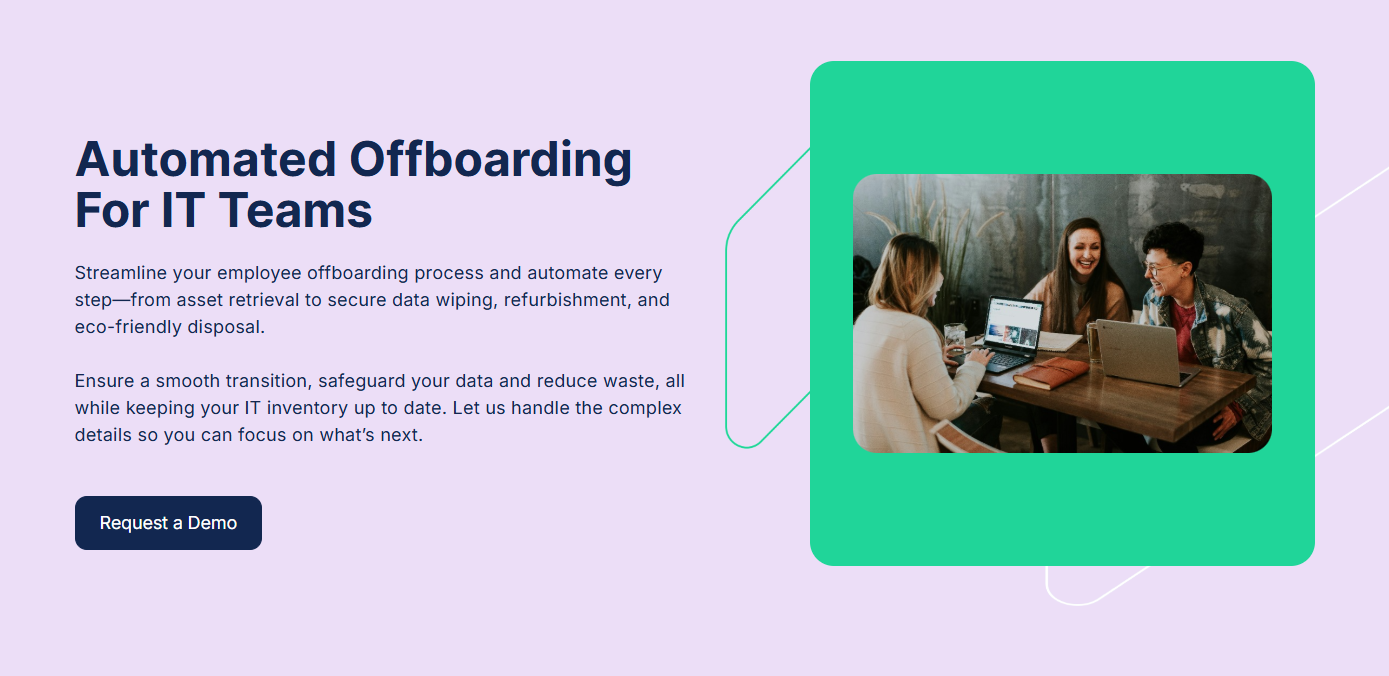 Automated Offboarding For IT Teams

Streamline your employee offboarding process and automate every step—from asset retrieval to secure data wiping, refurbishment, and eco-friendly disposal.

Ensure a smooth transition, safeguard your data and reduce waste, all while keeping your IT inventory up to date. Let us handle the complex details so you can focus on what's next.

Request a Demo